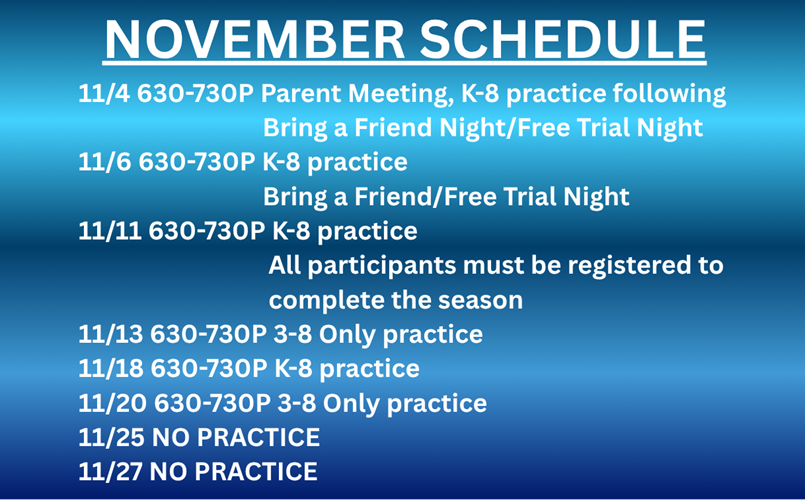 NOVEMBER SCHEDULE

11/4 630-730P Parent Meeting, K-8 practice following
Bring a Friend Night/Free Trial Night
11/6 630-730P K-8 practice
Bring a Friend/Free Trial Night
11/11 630-730P K-8 practice
All participants must be registered to complete the season
11/13 630-730P 3-8 Only practice
11/18 630-730P K-8 practice
11/20 630-730P 3-8 Only practice
11/25 NO PRACTICE
11/27 NO PRACTICE